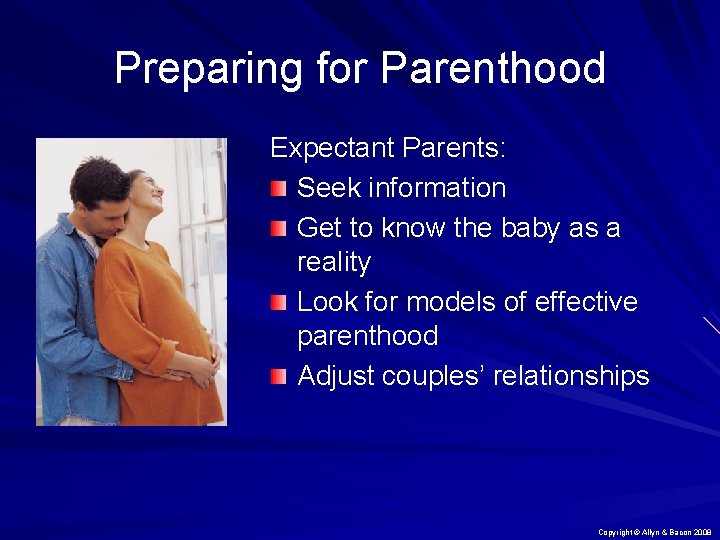 Preparing for Parenthood

Expectant Parents:

- Seek information
- Get to know the baby as a reality
- Look for models of effective parenthood
- Adjust couples' relationships

Copyright © Allyn & Bacon 2009